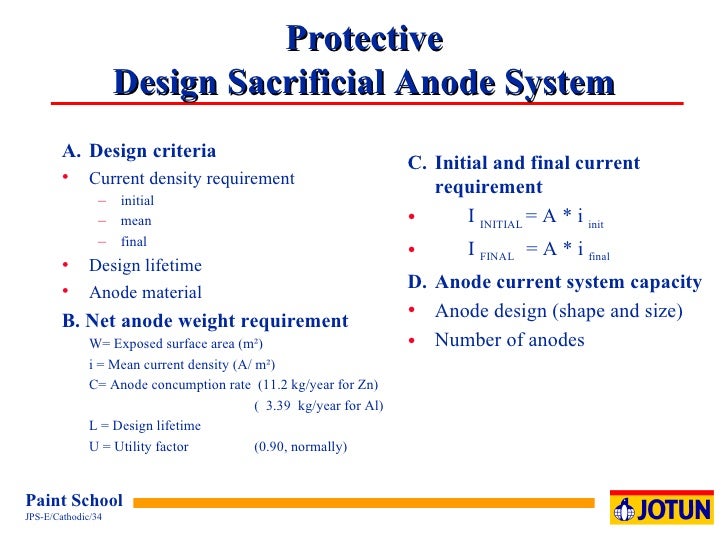 Protective
Design Sacrificial Anode System

A. Design criteria
• Current density requirement
– initial
– mean
– final
• Design lifetime
• Anode material

B. Net anode weight requirement
W= Exposed surface area (m²)
i = Mean current density (A/ m²)
C= Anode concumption rate (11.2 kg/year for Zn)
( 3.39 kg/year for Al)
L = Design lifetime
U = Utility factor (0.90, normally)

C. Initial and final current requirement
• $I_{INITIAL} = A * i_{init}$
• $I_{FINAL} = A * i_{final}$

D. Anode current system capacity
• Anode design (shape and size)
• Number of anodes

Paint School
JPS-E/Cathodic/34

JOTUN